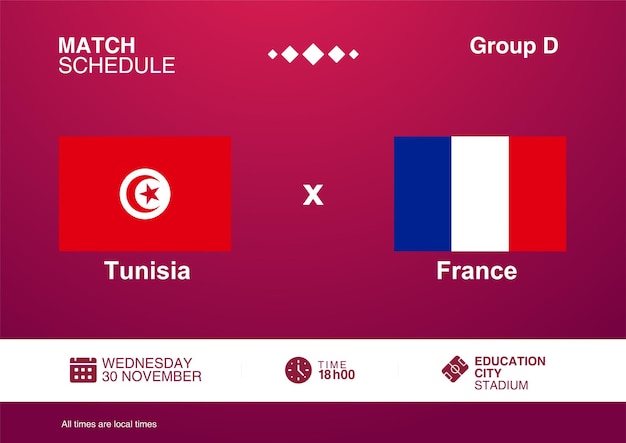 MATCH
SCHEDULE

Group D

Tunisia

x

France

WEDNESDAY
30 NOVEMBER

TIME
18h00

EDUCATION
CITY
STADIUM

All times are local times